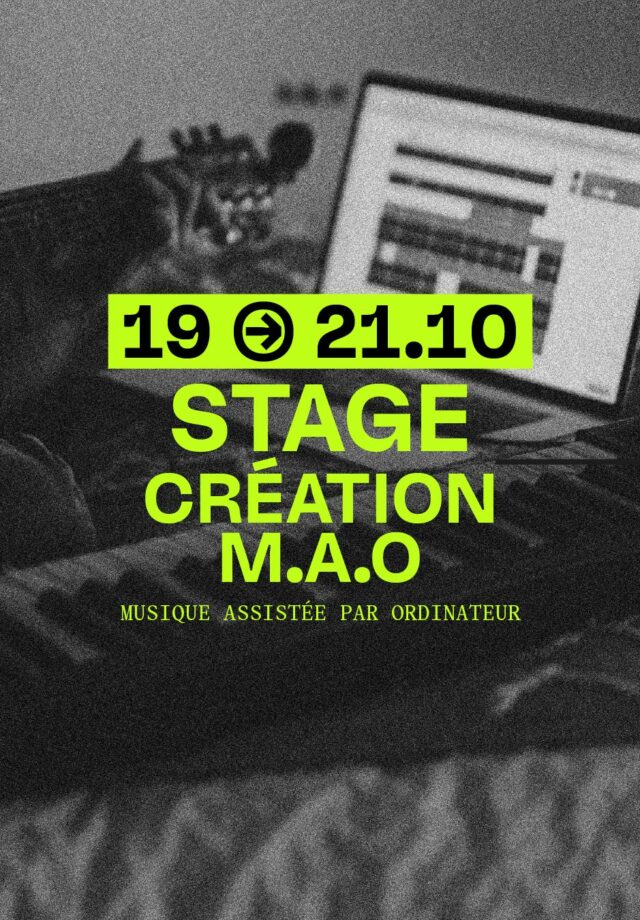 19 → 21.10
STAGE
CRÉATION
M.A.O
MUSIQUE ASSISTÉE PAR ORDINATEUR